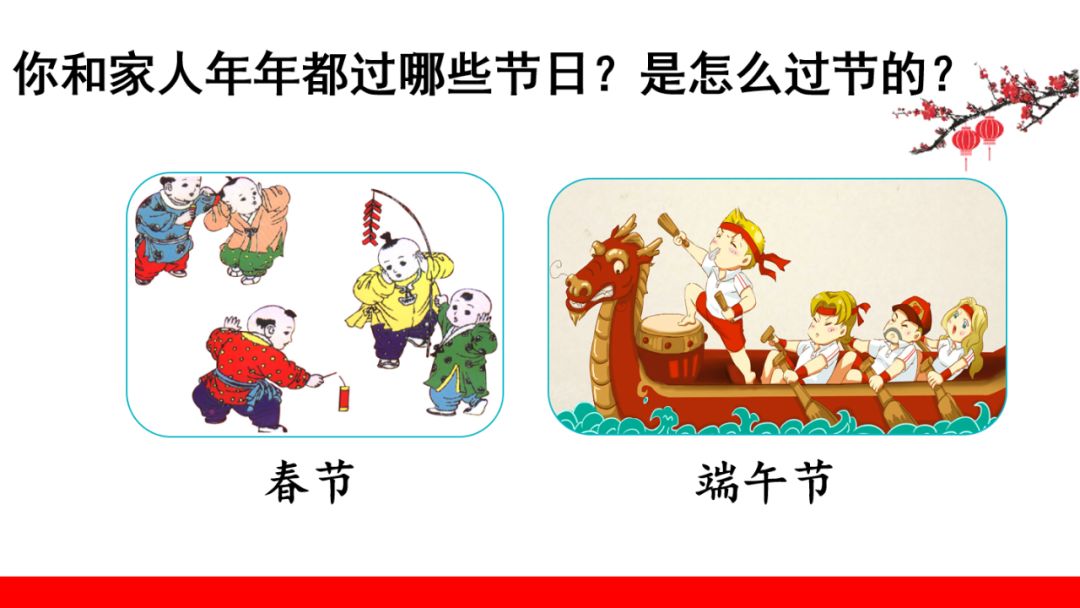 你和家人年年都过哪些节日？是怎么过节的？

春节

端午节